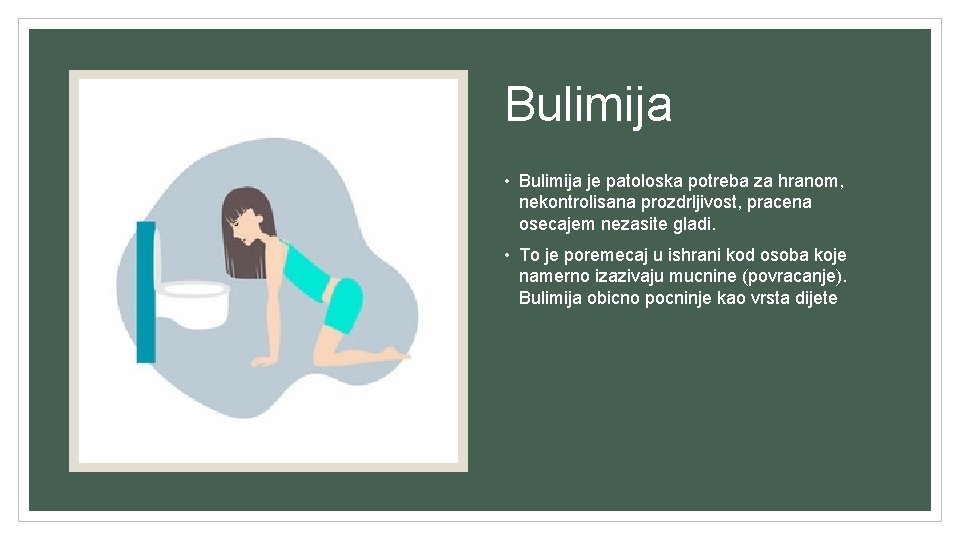 Bulimija

• Bulimija je patoloska potreba za hranom, nekontrolisana prozdrljivost, pracena osecajem nezasite gladi.

• To je poremecaj u ishrani kod osoba koje namerno izazivaju mucnine (povracanje). Bulimija obicno pocninje kao vrsta dijete